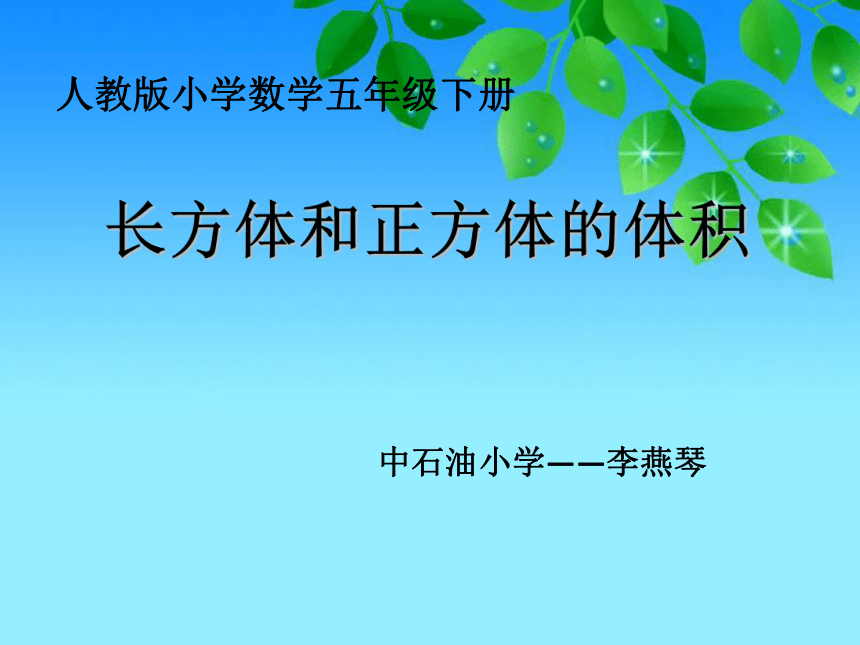 人教版小学数学五年级下册

长方体和正方体的体积

中石油小学——李燕琴